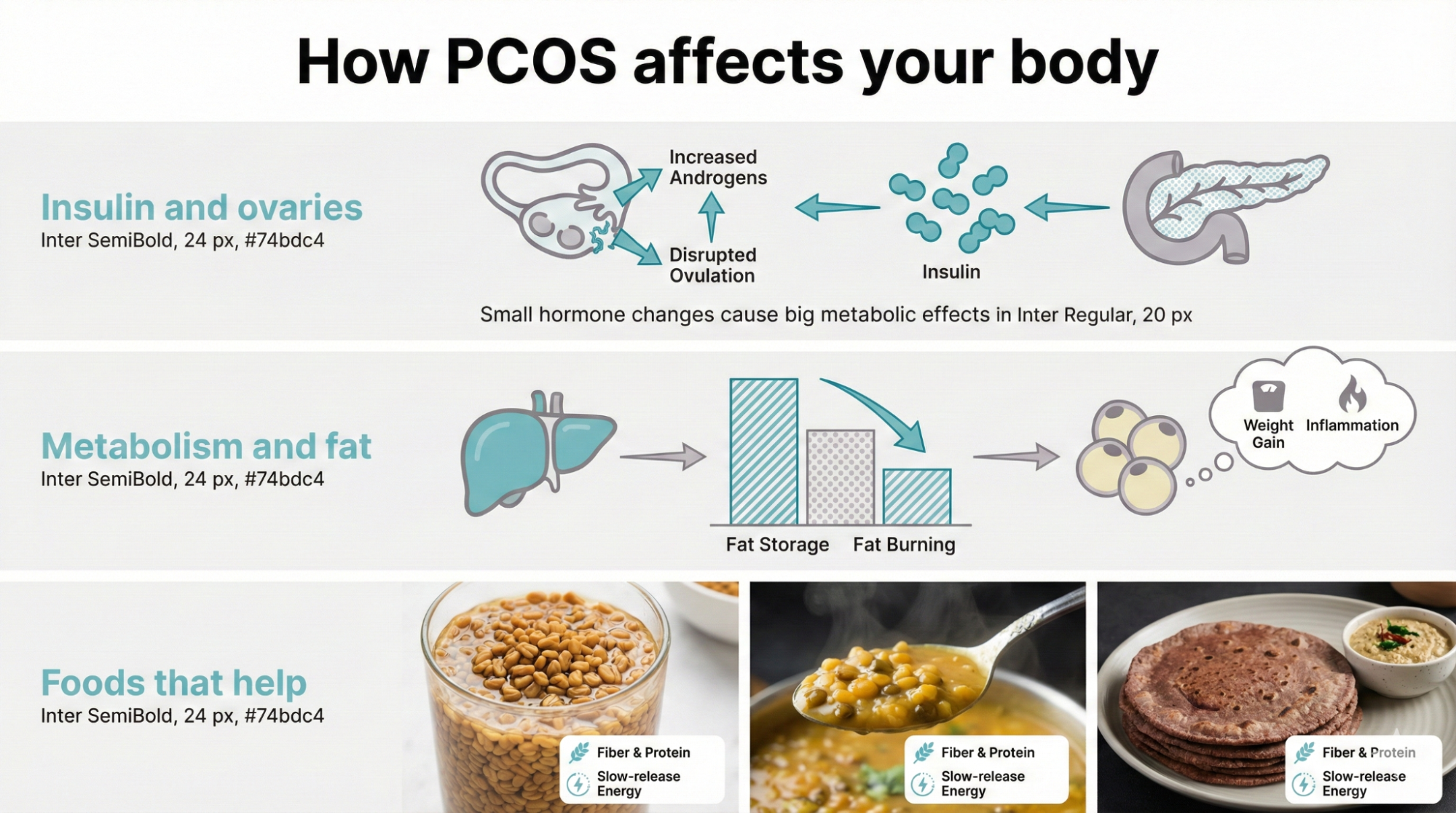 How PCOS affects your body

Insulin and ovaries
Inter SemiBold, 24 px, #74bdc4

Increased Androgens
Disrupted Ovulation
Insulin

Small hormone changes cause big metabolic effects in Inter Regular, 20 px

Metabolism and fat
Inter SemiBold, 24 px, #74bdc4

Fat Storage
Fat Burning
Weight Gain
Inflammation

Foods that help
Inter SemiBold, 24 px, #74bdc4

Fiber & Protein
Slow-release Energy

Fiber & Protein
Slow-release Energy

Fiber & Protein
Slow-release Energy